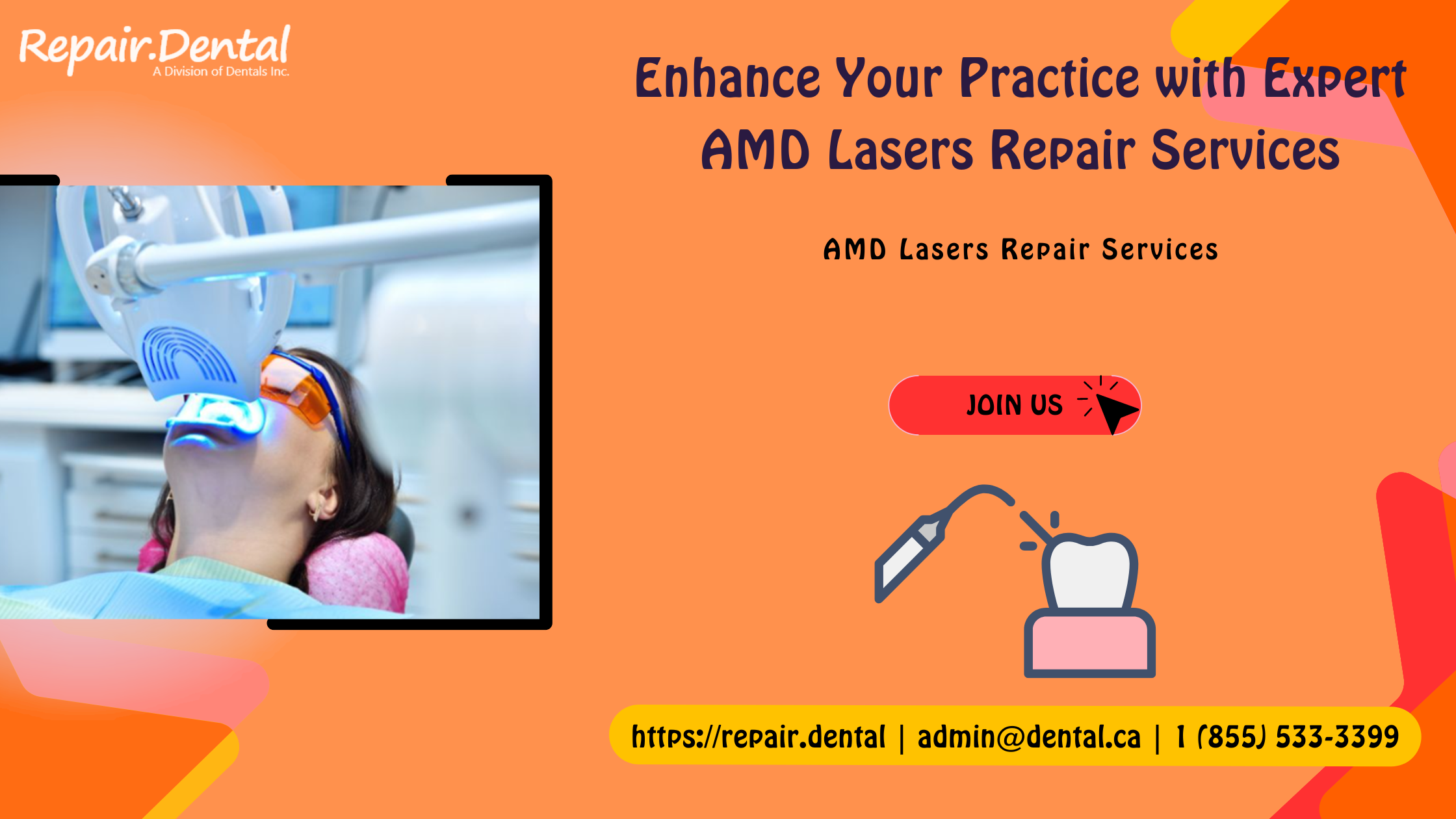 Repair.Dental
A Division of Dentals Inc.

Enhance Your Practice with Expert AMD Lasers Repair Services

AMD Lasers Repair Services

JOIN US

https://repair.dental | admin@dental.ca | 1 (855) 533-3399